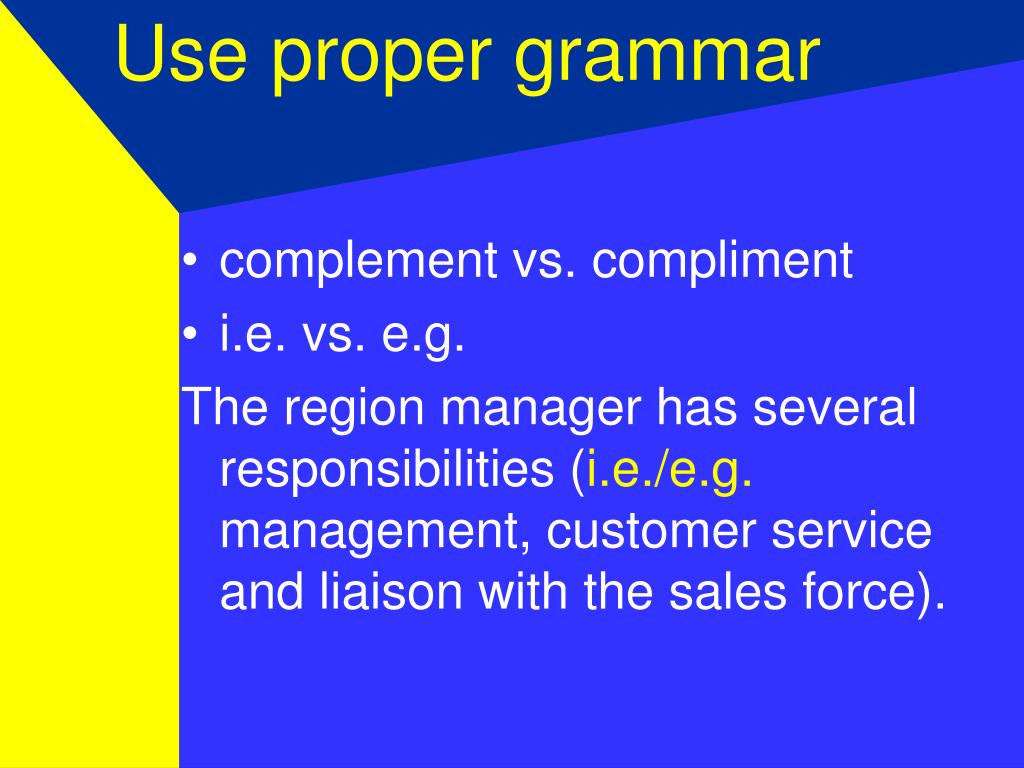 Use proper grammar

• complement vs. compliment
• i.e. vs. e.g.

The region manager has several responsibilities (i.e./e.g. management, customer service and liaison with the sales force).